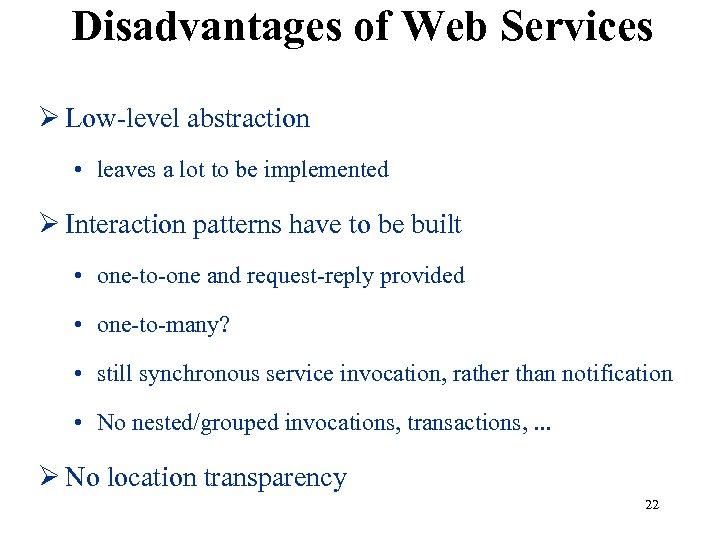 Disadvantages of Web Services

➢ Low-level abstraction

• leaves a lot to be implemented

➢ Interaction patterns have to be built

• one-to-one and request-reply provided

• one-to-many?

• still synchronous service invocation, rather than notification

• No nested/grouped invocations, transactions, ...

➢ No location transparency

22